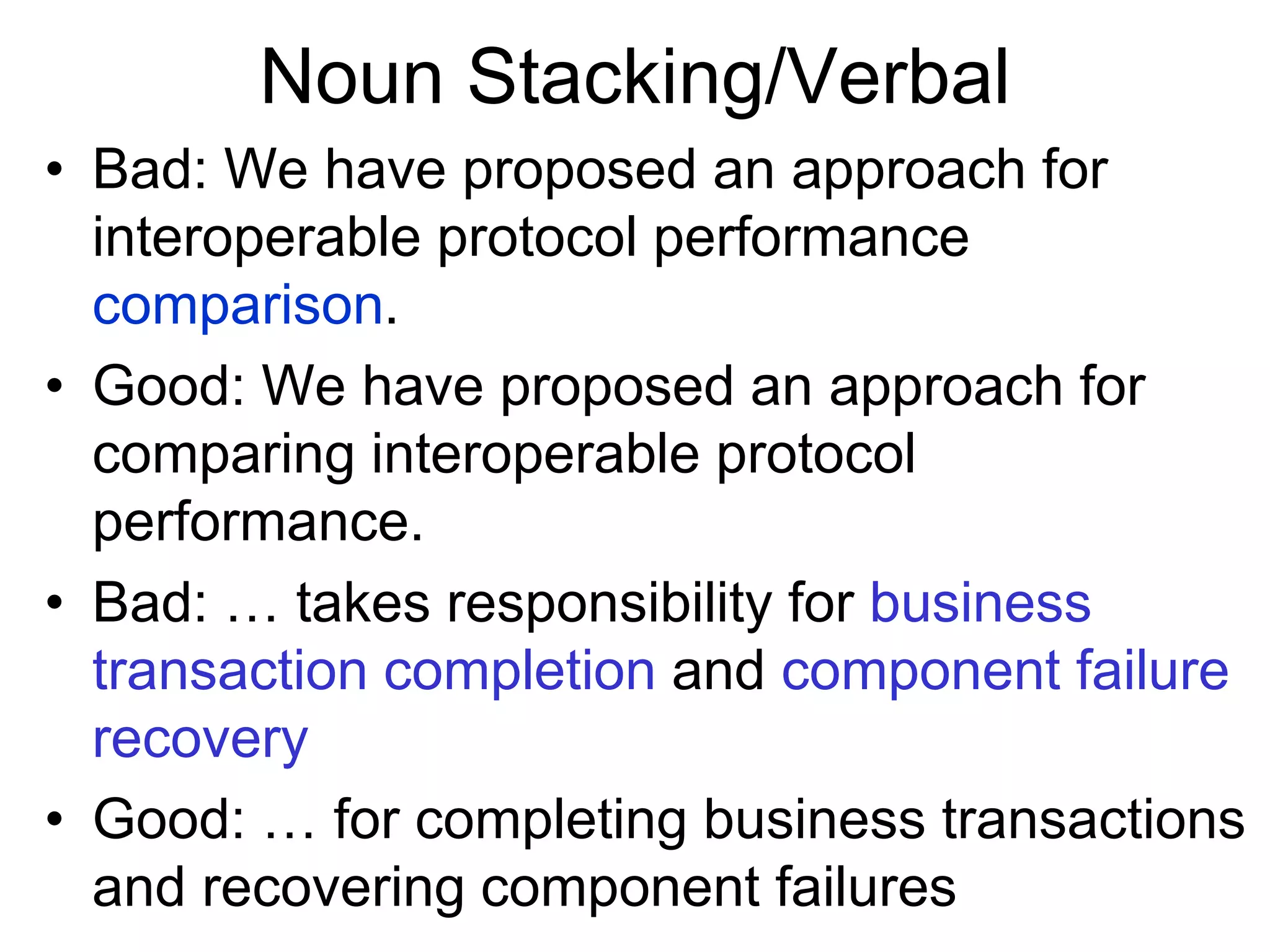 Noun Stacking/Verbal

• Bad: We have proposed an approach for interoperable protocol performance comparison.

• Good: We have proposed an approach for comparing interoperable protocol performance.

• Bad: … takes responsibility for business transaction completion and component failure recovery

• Good: … for completing business transactions and recovering component failures